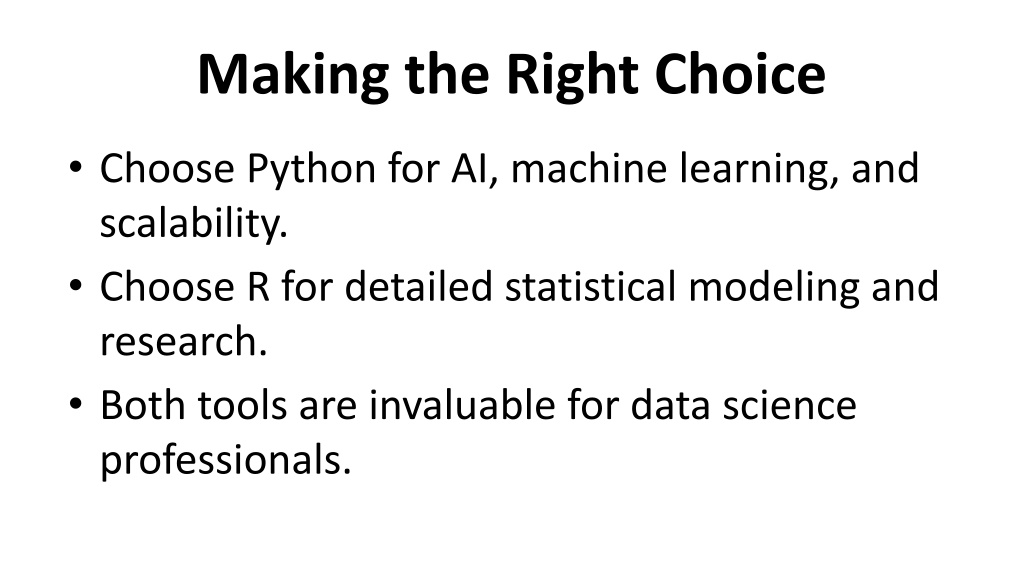 Making the Right Choice

• Choose Python for AI, machine learning, and scalability.
• Choose R for detailed statistical modeling and research.
• Both tools are invaluable for data science professionals.